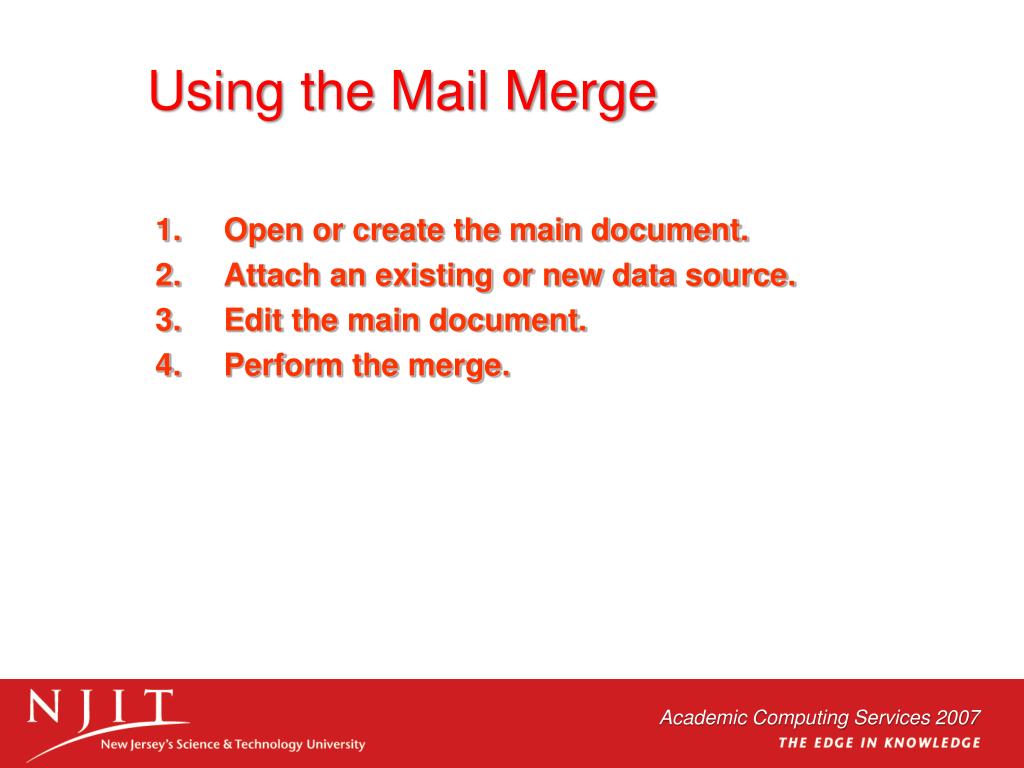 Using the Mail Merge

1. Open or create the main document.
2. Attach an existing or new data source.
3. Edit the main document.
4. Perform the merge.

NJIT
New Jersey's Science & Technology University

Academic Computing Services 2007
THE EDGE IN KNOWLEDGE